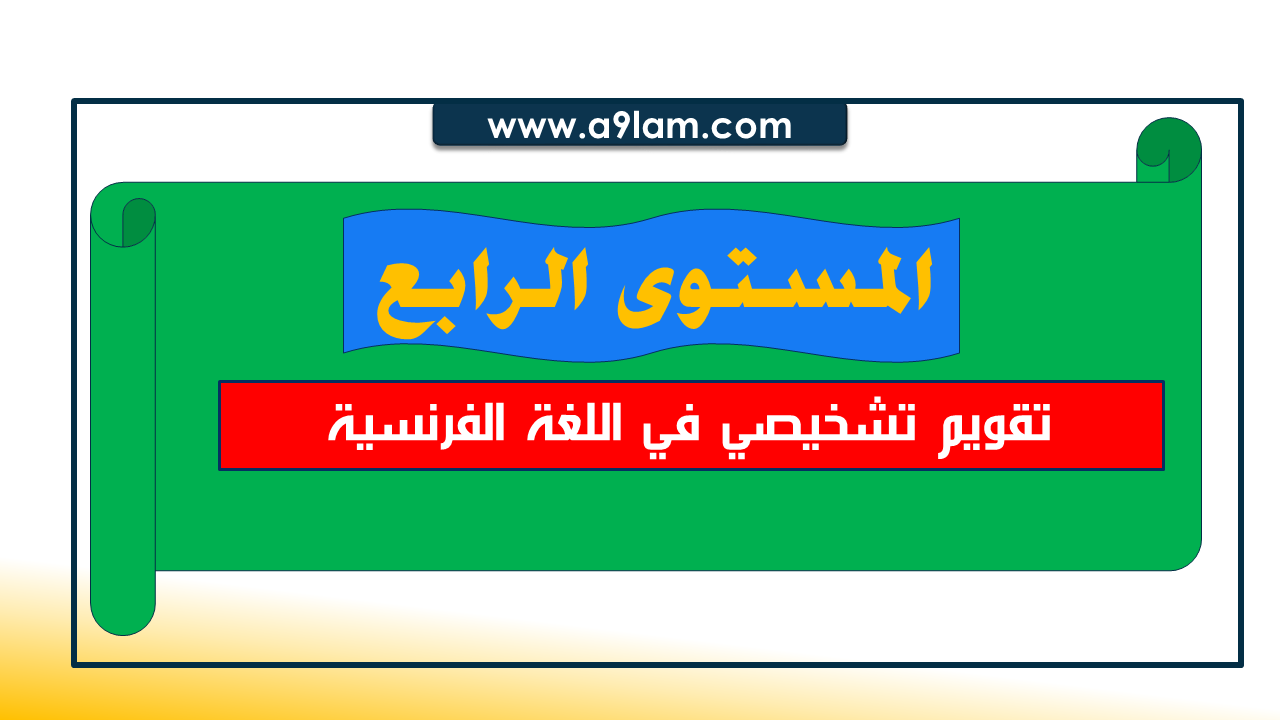 www.a9lam.com

المستوى الرابع

تقويم تشخيصي في اللغة الفرنسية